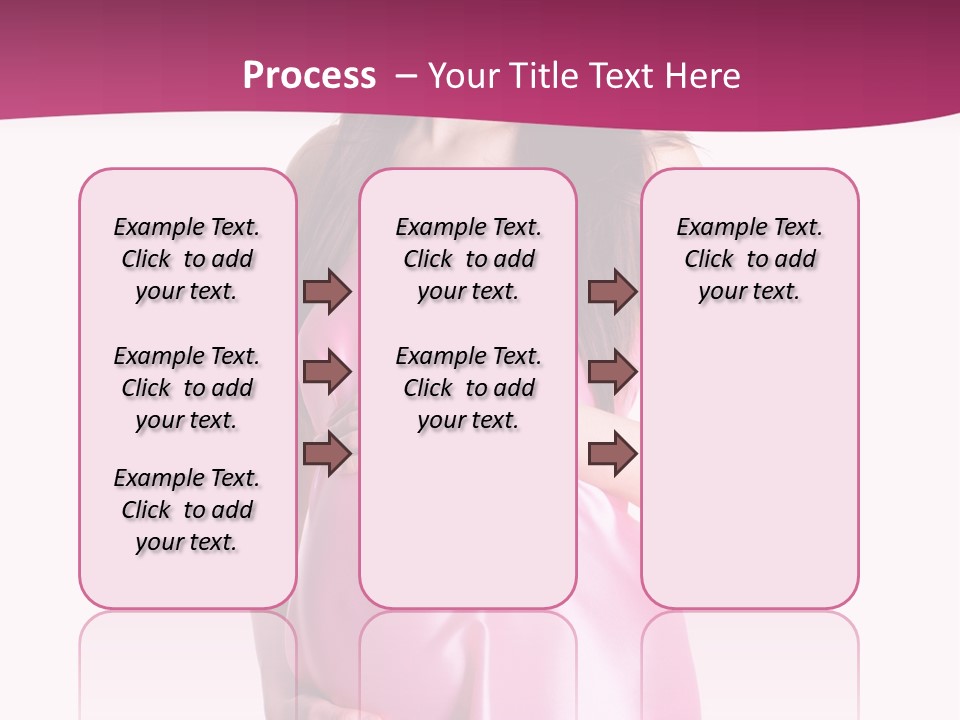 Process – Your Title Text Here

Example Text. Click to add your text.

Example Text. Click to add your text.

Example Text. Click to add your text.

Example Text. Click to add your text.

Example Text. Click to add your text.

Example Text. Click to add your text.